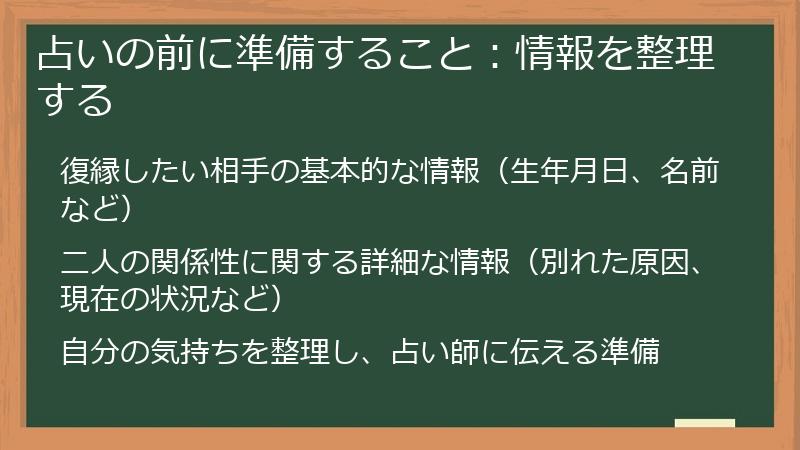 占いの前に準備すること：情報を整理する

復縁したい相手の基本的な情報（生年月日、名前など）

二人の関係性に関する詳細な情報（別れた原因、現在の状況など）

自分の気持ちを整理し、占い師に伝える準備